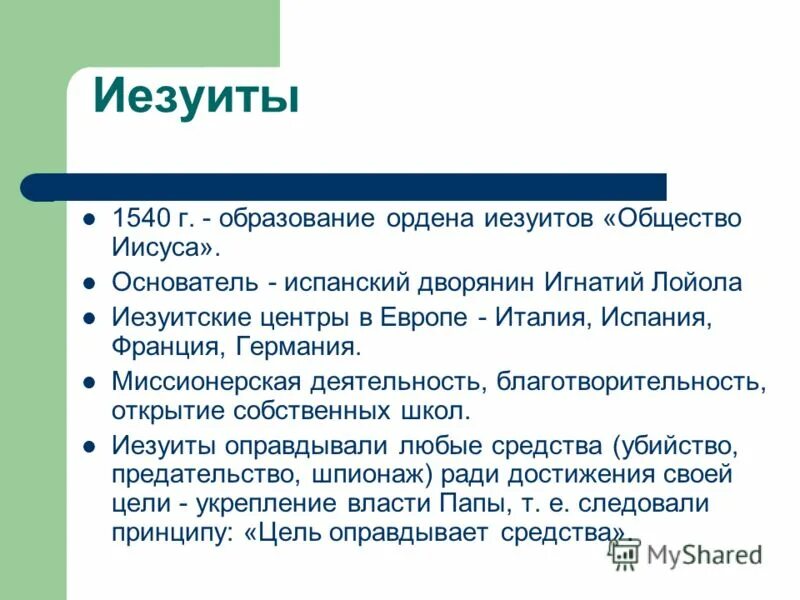 Иезуиты

- 1540 г. - образование ордена иезуитов «Общество Иисуса».
- Основатель - испанский дворянин Игнатий Лойола
- Иезуитские центры в Европе - Италия, Испания, Франция, Германия.
- Миссионерская деятельность, благотворительность, открытие собственных школ.
- Иезуиты оправдывали любые средства (убийство, предательство, шпионаж) ради достижения своей цели - укрепление власти Папы, т. е. следовали принципу: «Цель оправдывает средства».

MyShared